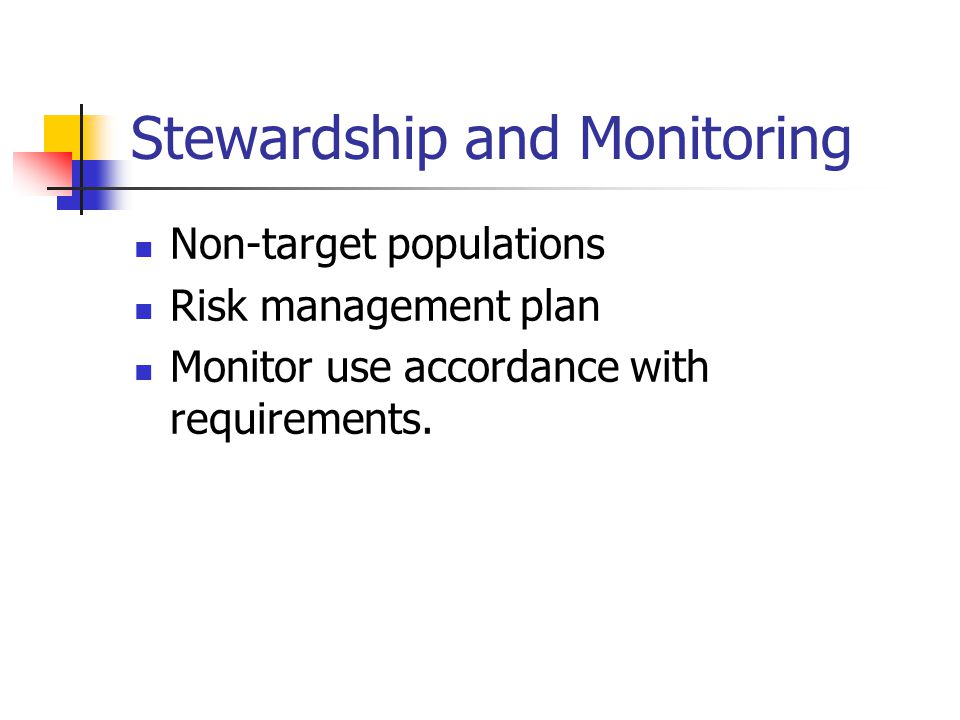 Stewardship and Monitoring

- Non-target populations
- Risk management plan
- Monitor use accordance with requirements.